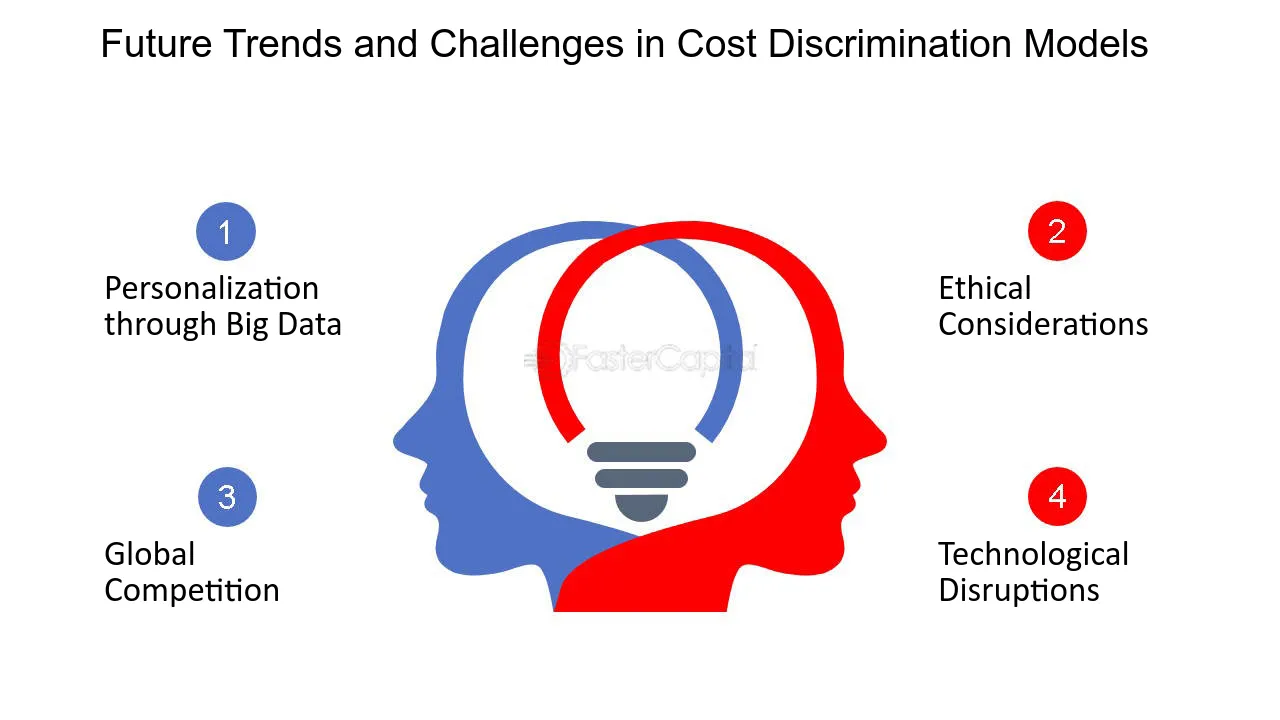 Future Trends and Challenges in Cost Discrimination Models

1

Personalization through Big Data

2

Ethical Considerations

FasterCapital

3

Global Competition

4

Technological Disruptions